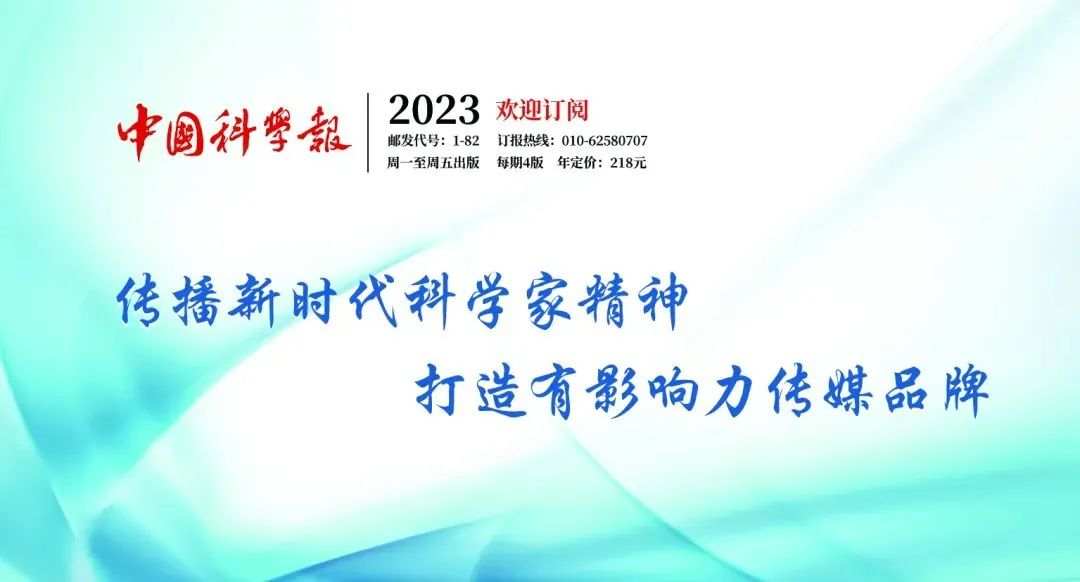 中国科学报

2023 欢迎订阅

邮发代号：1-82　订报热线：010-62580707

周一至周五出版　每期4版　年定价：218元

传播新时代科学家精神

打造有影响力传媒品牌